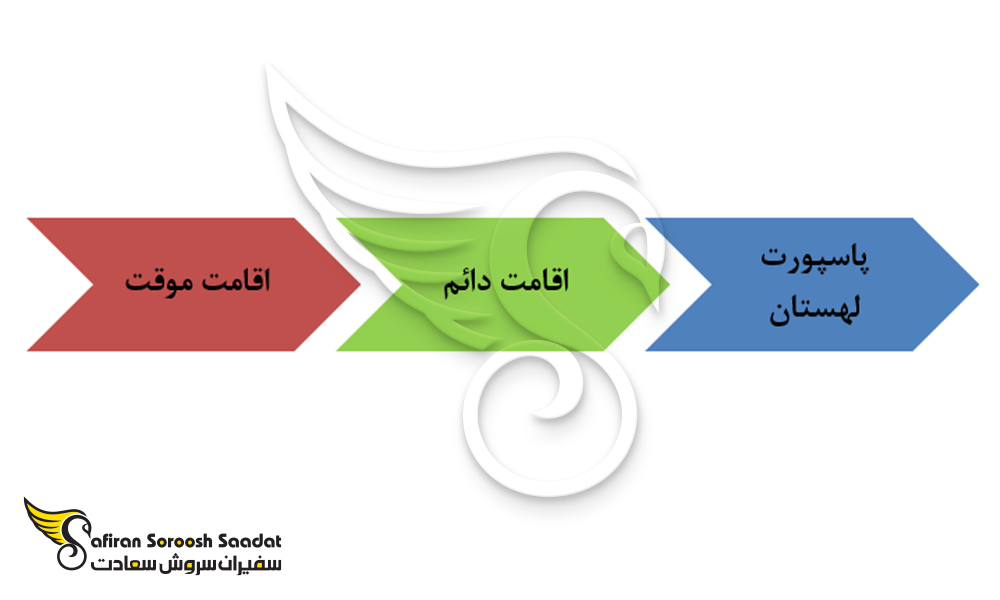 اقامت موقت

اقامت دائم

پاسپورت لهستان

Safiran Soroosh Saadat
سفیران سروش سعادت